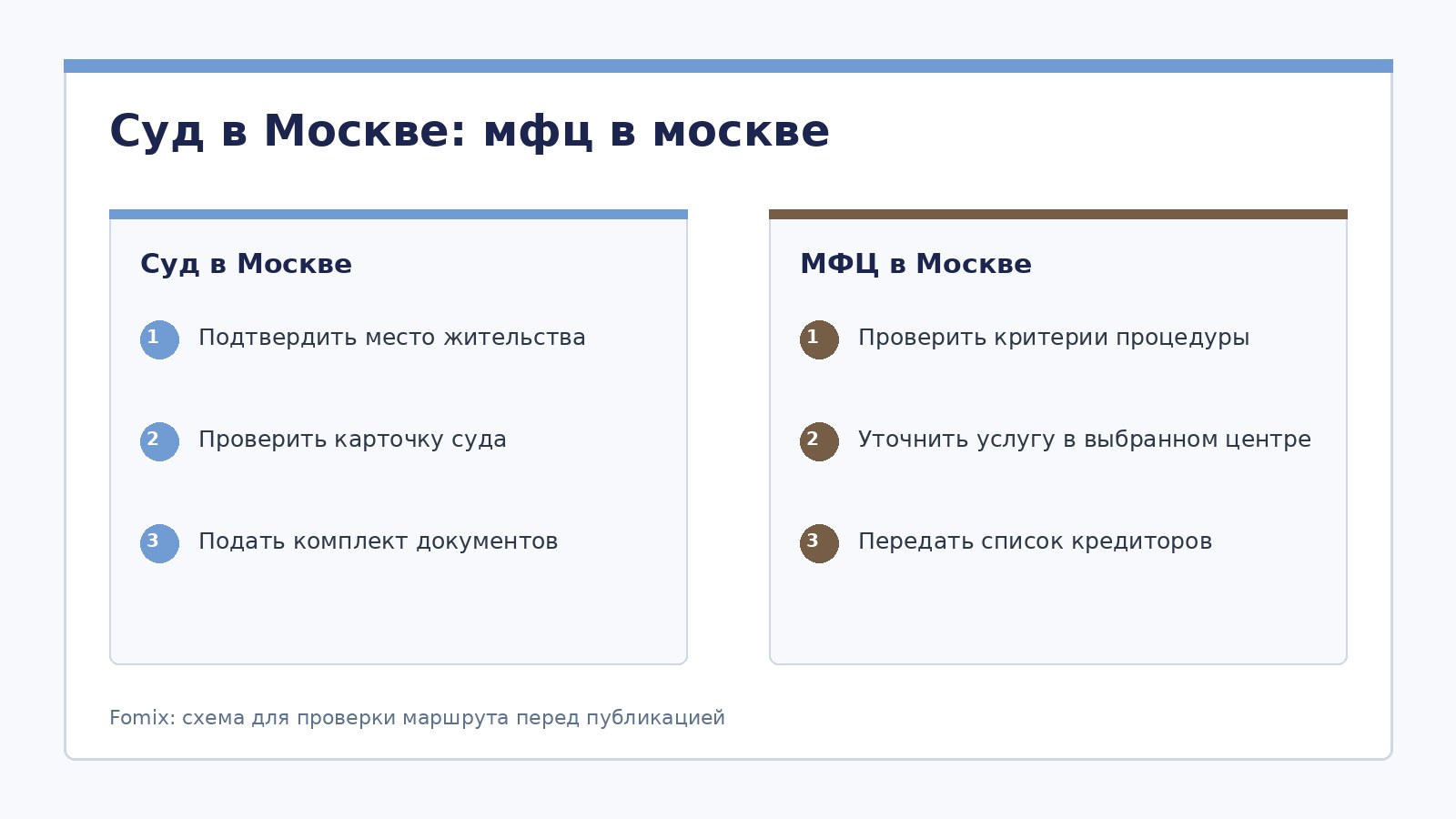 Суд в Москве: мфц в москве

Суд в Москве

1 Подтвердить место жительства

2 Проверить карточку суда

3 Подать комплект документов

МФЦ в Москве

1 Проверить критерии процедуры

2 Уточнить услугу в выбранном центре

3 Передать список кредиторов

Fomix: схема для проверки маршрута перед публикацией